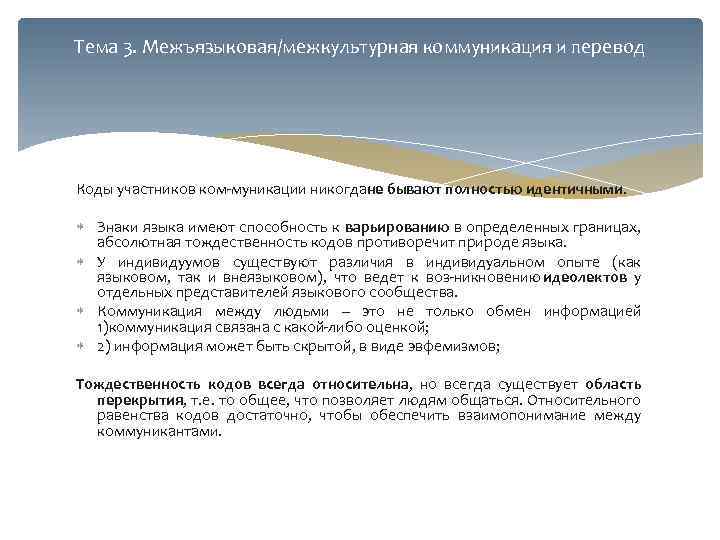 Тема 3. Межъязыковая/межкультурная коммуникация и перевод

Коды участников ком-муникации никогдане бывают полностью идентичными.

Знаки языка имеют способность к варьированию в определенных границах, абсолютная тождественность кодов противоречит природе языка.

У индивидуумов существуют различия в индивидуальном опыте (как языковом, так и внеязыковом), что ведет к воз-никновению идеолектов у отдельных представителей языкового сообщества.

Коммуникация между людьми – это не только обмен информацией 1)коммуникация связана с какой-либо оценкой;

2) информация может быть скрытой, в виде эвфемизмов;

Тождественность кодов всегда относительна, но всегда существует область перекрытия, т.е. то общее, что позволяет людям общаться. Относительного равенства кодов достаточно, чтобы обеспечить взаимопонимание между коммуникантами.